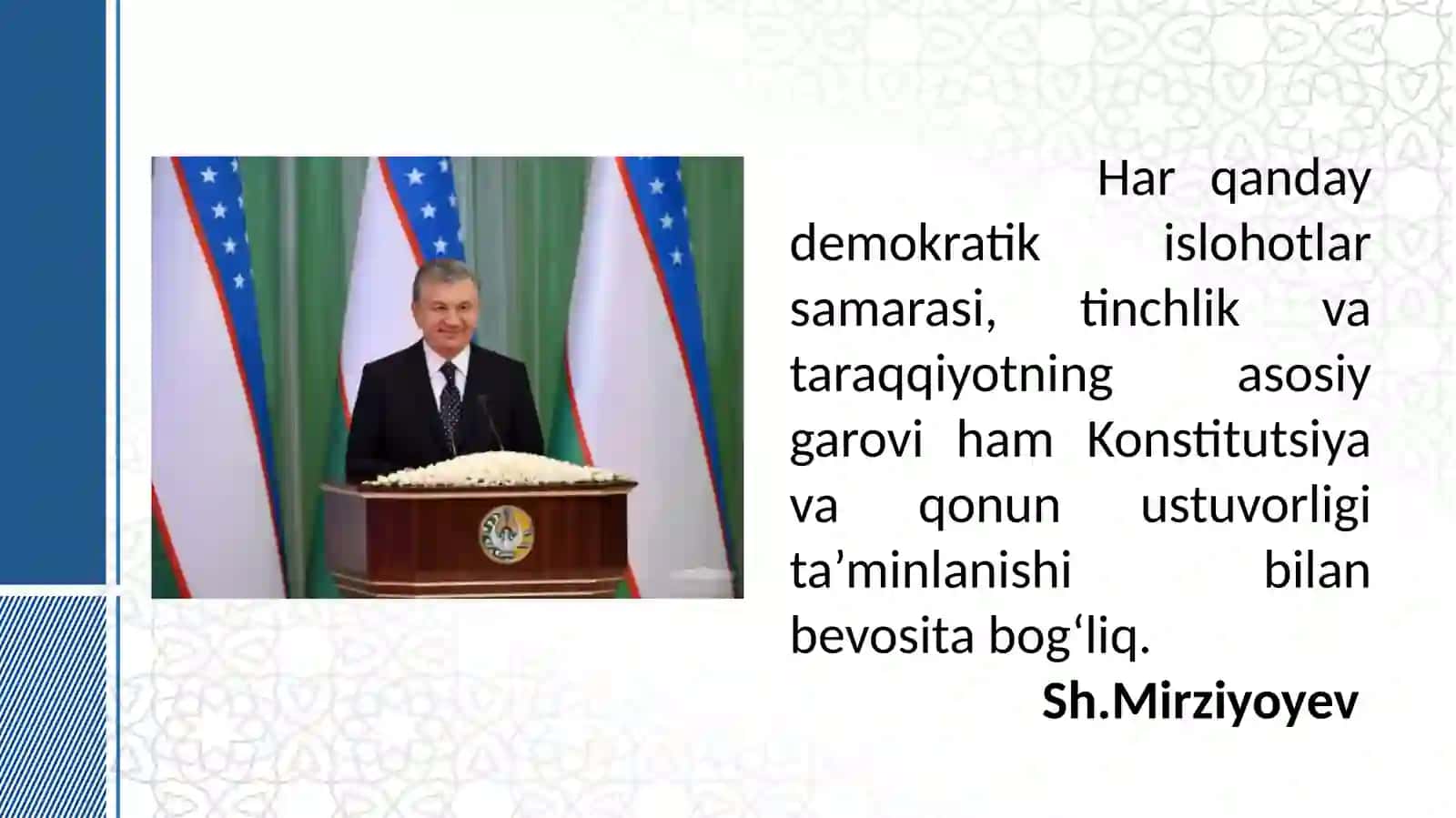 Har qanday demokratik islohotlar samarasi, tinchlik va taraqqiyotning asosiy garovi ham Konstitutsiya va qonun ustuvorligi ta’minlanishi bilan bevosita bog‘liq.

Sh.Mirziyoyev